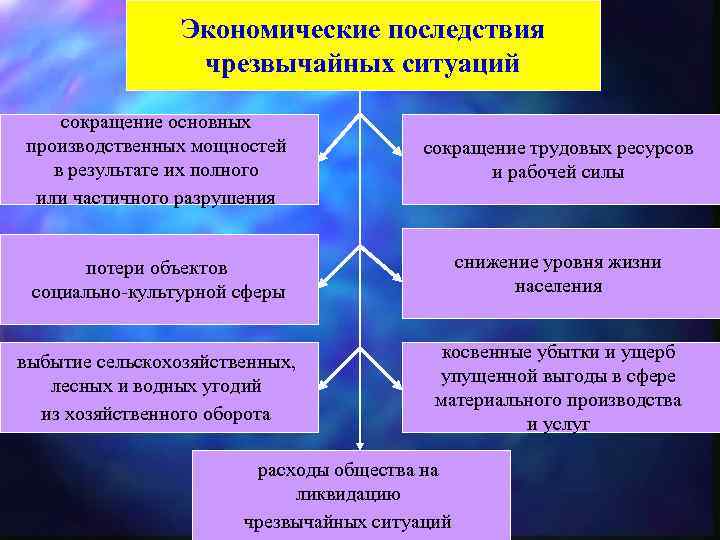 Экономические последствия чрезвычайных ситуаций

сокращение основных производственных мощностей в результате их полного или частичного разрушения

сокращение трудовых ресурсов и рабочей силы

потери объектов социально-культурной сферы

снижение уровня жизни населения

выбытие сельскохозяйственных, лесных и водных угодий из хозяйственного оборота

косвенные убытки и ущерб упущенной выгоды в сфере материального производства и услуг

расходы общества на ликвидацию чрезвычайных ситуаций